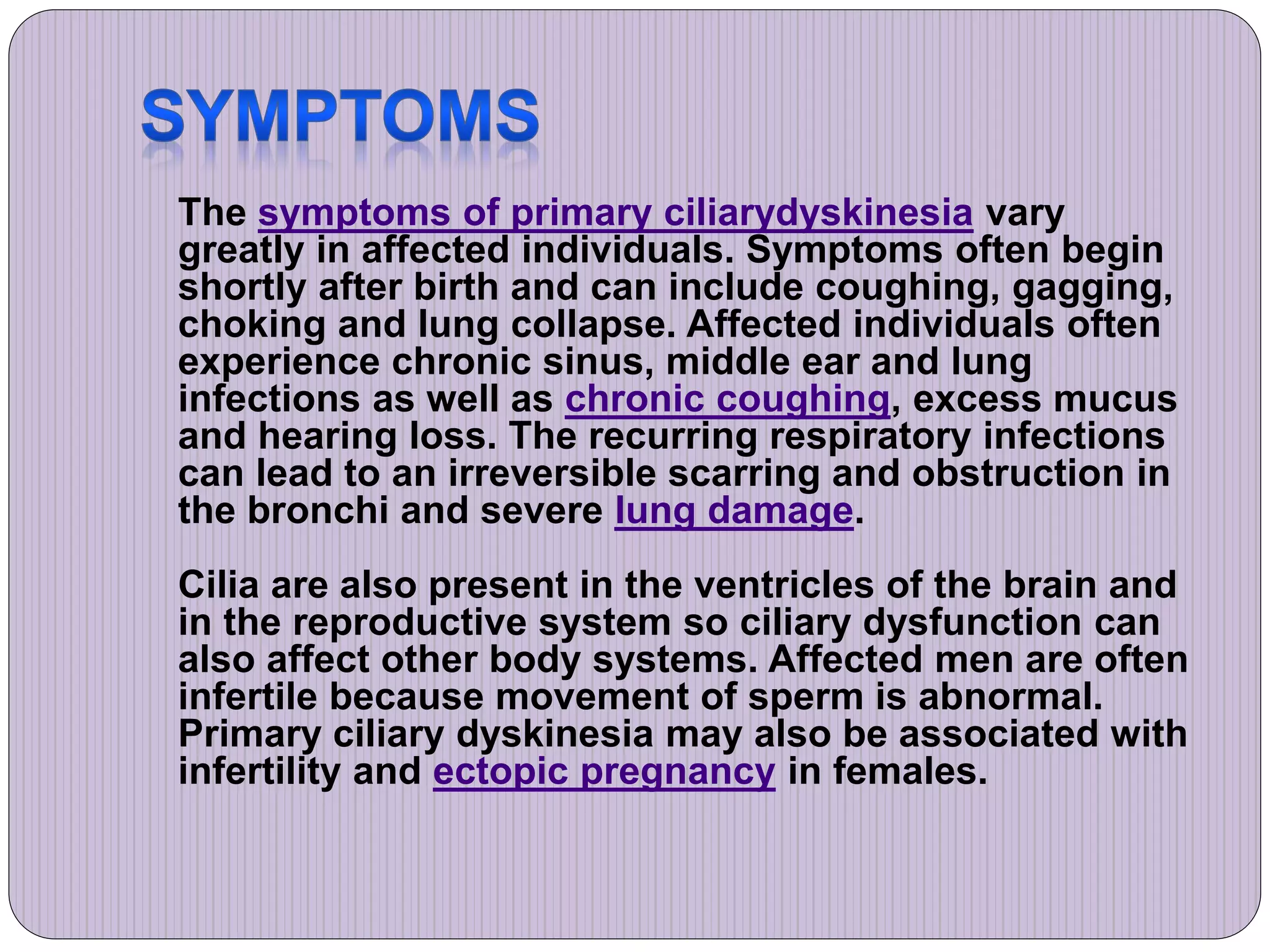 SYMPTOMS

The symptoms of primary ciliarydyskinesia vary greatly in affected individuals. Symptoms often begin shortly after birth and can include coughing, gagging, choking and lung collapse. Affected individuals often experience chronic sinus, middle ear and lung infections as well as chronic coughing, excess mucus and hearing loss. The recurring respiratory infections can lead to an irreversible scarring and obstruction in the bronchi and severe lung damage.

Cilia are also present in the ventricles of the brain and in the reproductive system so ciliary dysfunction can also affect other body systems. Affected men are often infertile because movement of sperm is abnormal. Primary ciliary dyskinesia may also be associated with infertility and ectopic pregnancy in females.